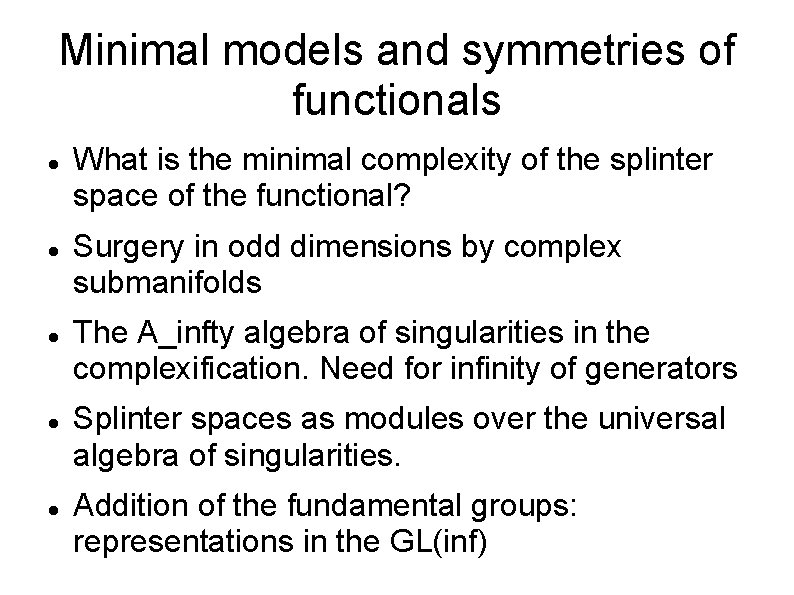 Minimal models and symmetries of functionals

- What is the minimal complexity of the splinter space of the functional?
- Surgery in odd dimensions by complex submanifolds
- The A_infty algebra of singularities in the complexification. Need for infinity of generators
- Splinter spaces as modules over the universal algebra of singularities.
- Addition of the fundamental groups: representations in the GL(inf)